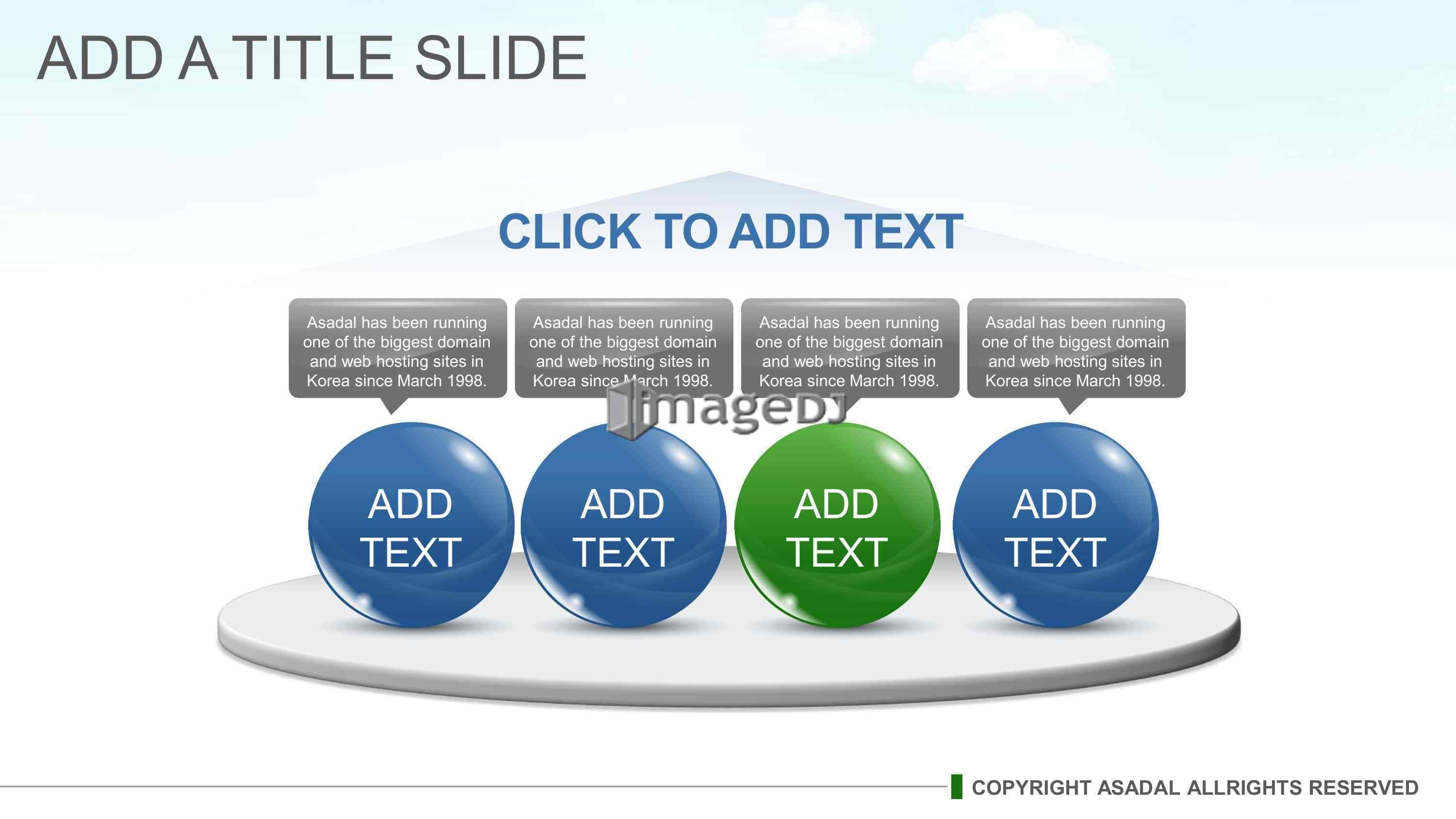 ADD A TITLE SLIDE

CLICK TO ADD TEXT

Asadal has been running one of the biggest domain and web hosting sites in Korea since March 1998.

Asadal has been running one of the biggest domain and web hosting sites in Korea since March 1998.

Asadal has been running one of the biggest domain and web hosting sites in Korea since March 1998.

Asadal has been running one of the biggest domain and web hosting sites in Korea since March 1998.

imageDJ

ADD TEXT

ADD TEXT

ADD TEXT

ADD TEXT

COPYRIGHT ASADAL ALLRIGHTS RESERVED